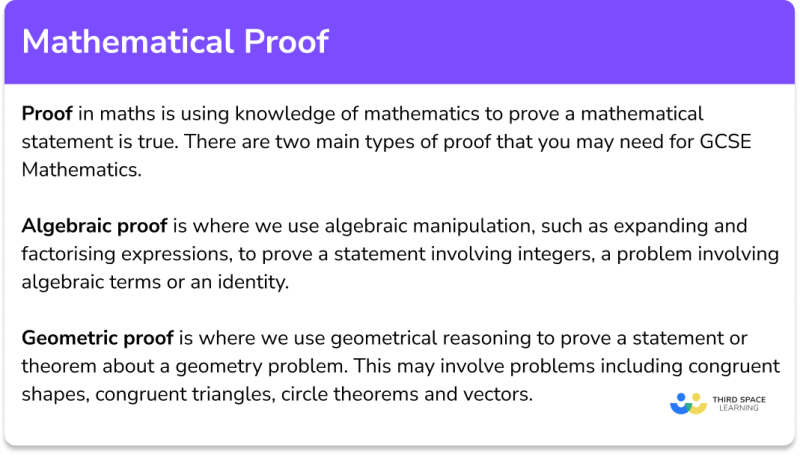 Mathematical Proof

Proof in maths is using knowledge of mathematics to prove a mathematical statement is true. There are two main types of proof that you may need for GCSE Mathematics.

Algebraic proof is where we use algebraic manipulation, such as expanding and factorising expressions, to prove a statement involving integers, a problem involving algebraic terms or an identity.

Geometric proof is where we use geometrical reasoning to prove a statement or theorem about a geometry problem. This may involve problems including congruent shapes, congruent triangles, circle theorems and vectors.

THIRD SPACE LEARNING